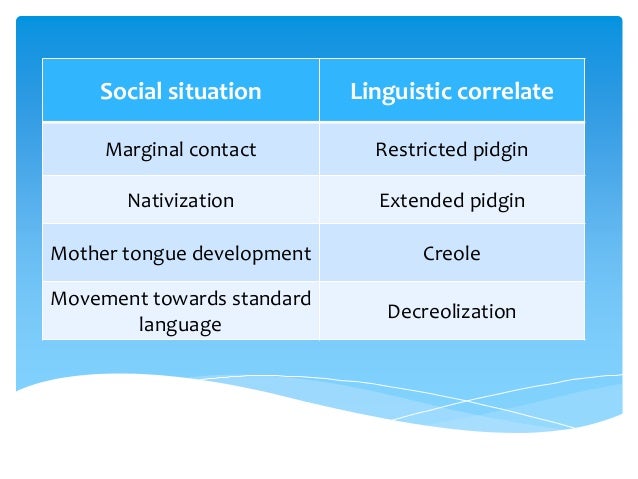 | Social situation | Linguistic correlate |
|---|---|
| Marginal contact | Restricted pidgin |
| Nativization | Extended pidgin |
| Mother tongue development | Creole |
| Movement towards standard language | Decreolization |